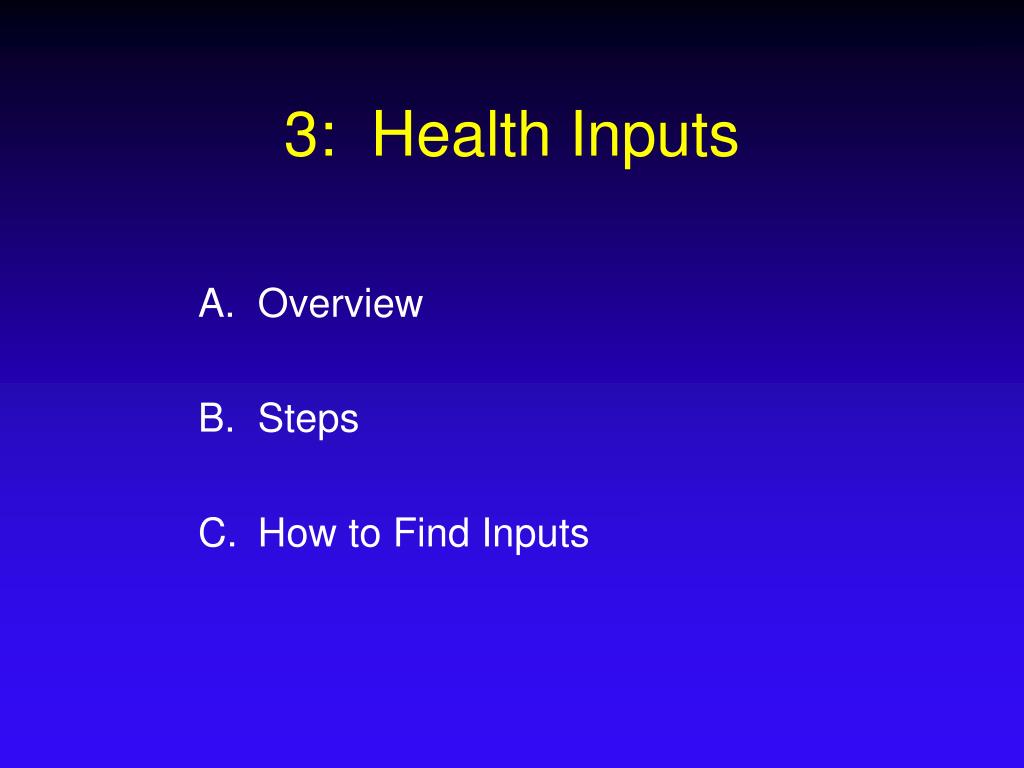 3:  Health Inputs

A.  Overview

B.  Steps

C.  How to Find Inputs